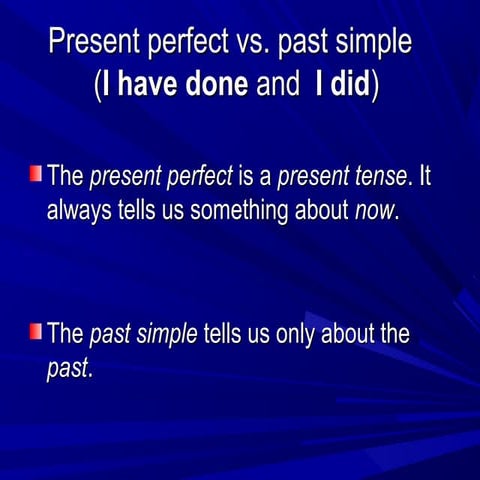 Present perfect vs. past simple
(I have done and I did)

The present perfect is a present tense. It always tells us something about now.

The past simple tells us only about the past.